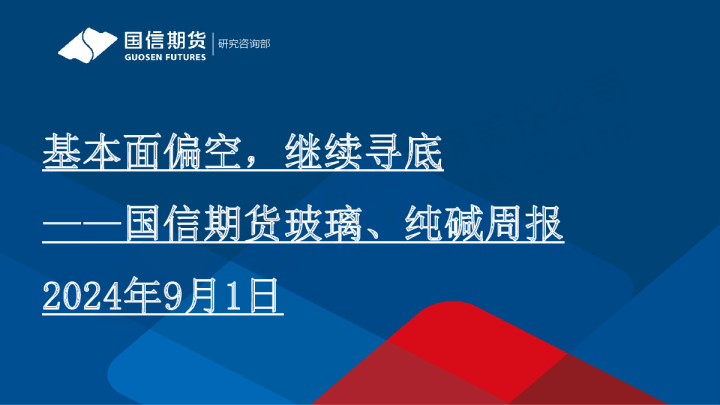 国信期货
GUOSEN FUTURES
研究咨询部

基本面偏空，继续寻底

——国信期货玻璃、纯碱周报

2024年9月1日